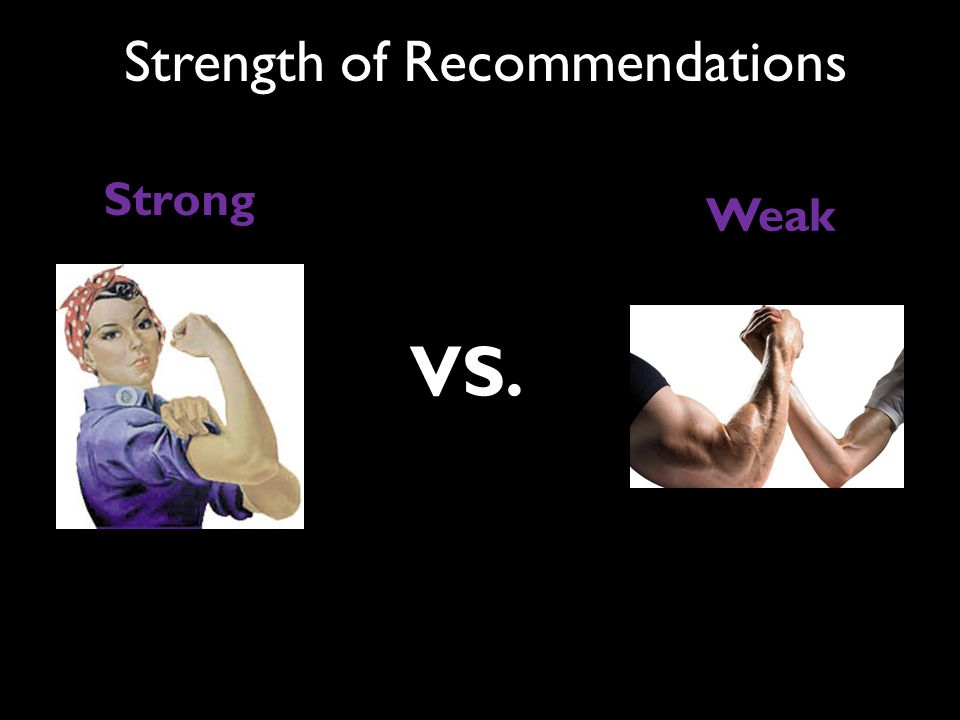 Strength of Recommendations

Strong

vs.

Weak